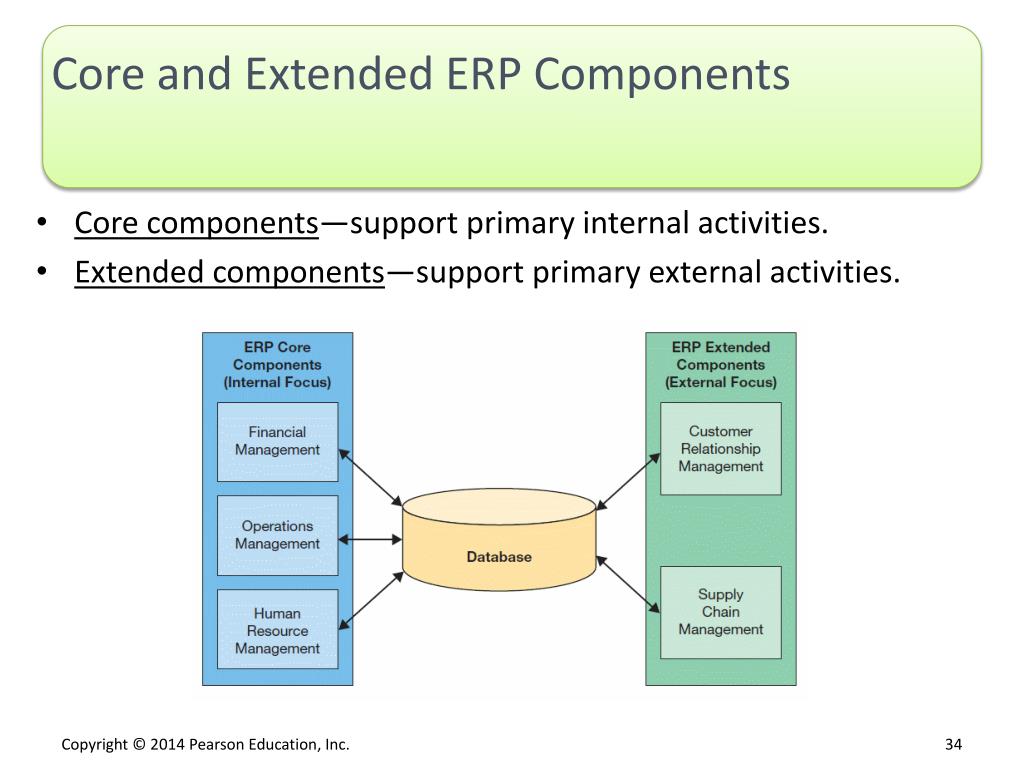 Core and Extended ERP Components

• Core components—support primary internal activities.
• Extended components—support primary external activities.

ERP Core Components (Internal Focus)

Financial Management

Operations Management

Human Resource Management

Database

ERP Extended Components (External Focus)

Customer Relationship Management

Supply Chain Management

Copyright © 2014 Pearson Education, Inc.

34